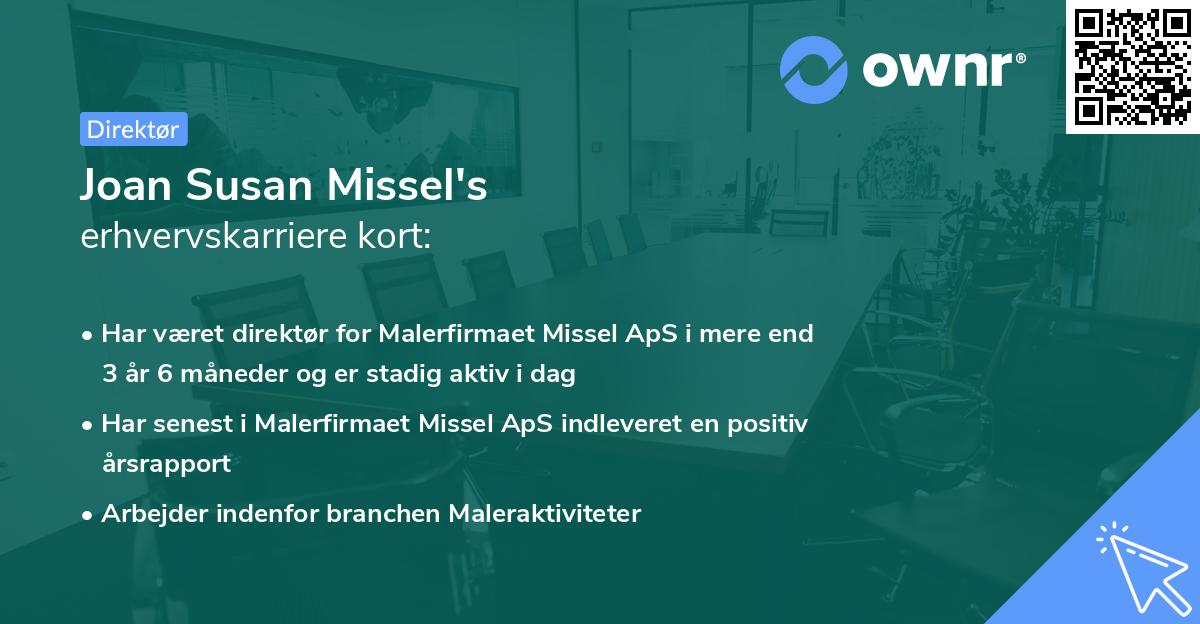 ownr®

Direktør

Joan Susan Missel's
erhvervskarriere kort:

• Har været direktør for Malerfirmaet Missel ApS i mere end 3 år 6 måneder og er stadig aktiv i dag

• Har senest i Malerfirmaet Missel ApS indleveret en positiv årsrapport

• Arbejder indenfor branchen Maleraktiviteter